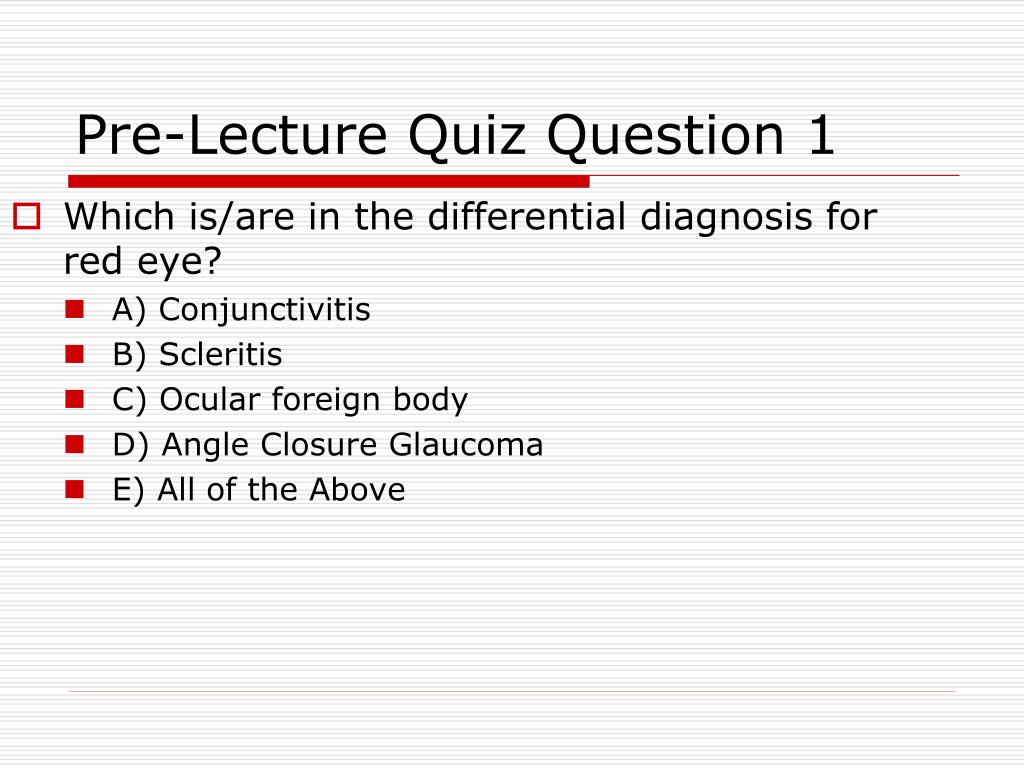 Pre-Lecture Quiz Question 1

Which is/are in the differential diagnosis for red eye?

A) Conjunctivitis

B) Scleritis

C) Ocular foreign body

D) Angle Closure Glaucoma

E) All of the Above